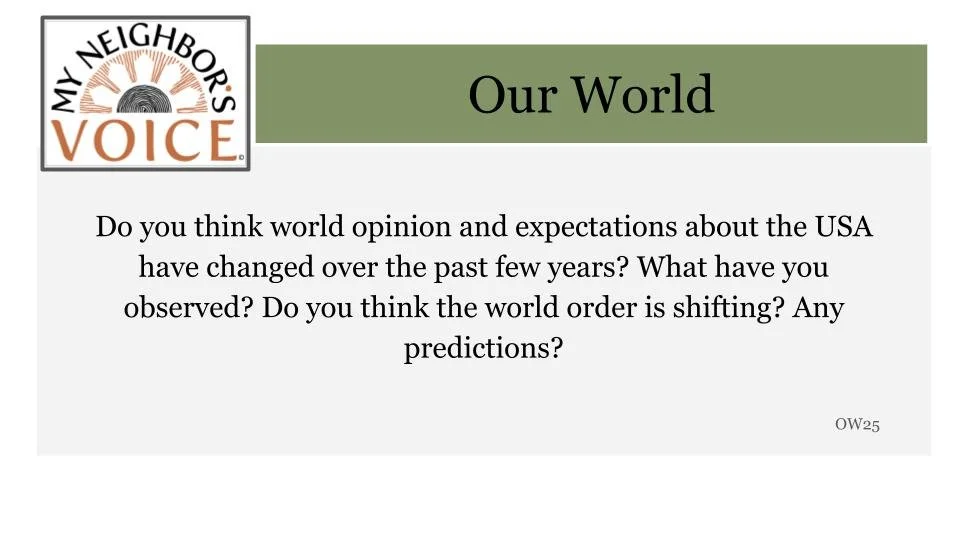 MY NEIGHBOR'S VOICE

Our World

Do you think world opinion and expectations about the USA have changed over the past few years? What have you observed? Do you think the world order is shifting? Any predictions?

OW25